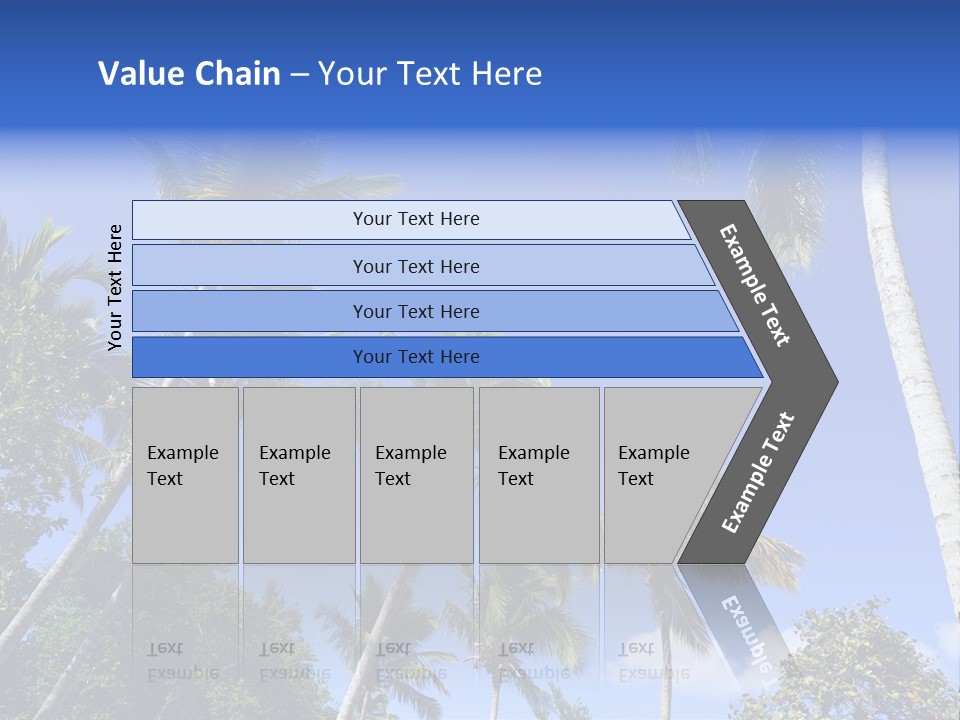 Value Chain – Your Text Here

Your Text Here

Your Text Here

Your Text Here

Your Text Here

Your Text Here

Example Text

Example Text

Example Text

Example Text

Example Text

Example Text

Example Text